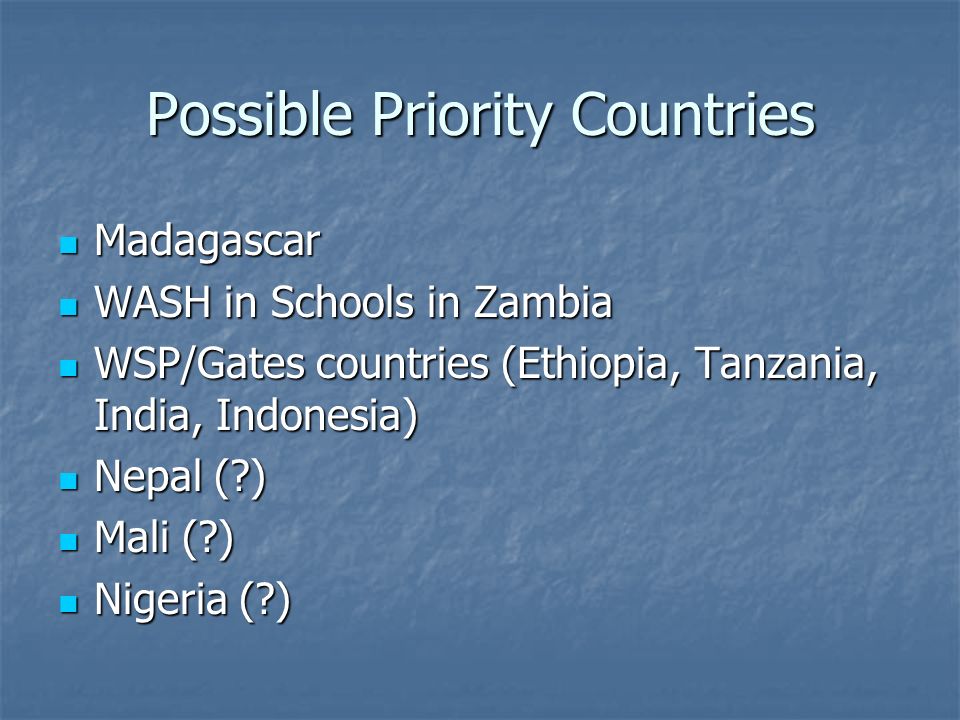 Possible Priority Countries

- Madagascar
- WASH in Schools in Zambia
- WSP/Gates countries (Ethiopia, Tanzania, India, Indonesia)
- Nepal (?)
- Mali (?)
- Nigeria (?)